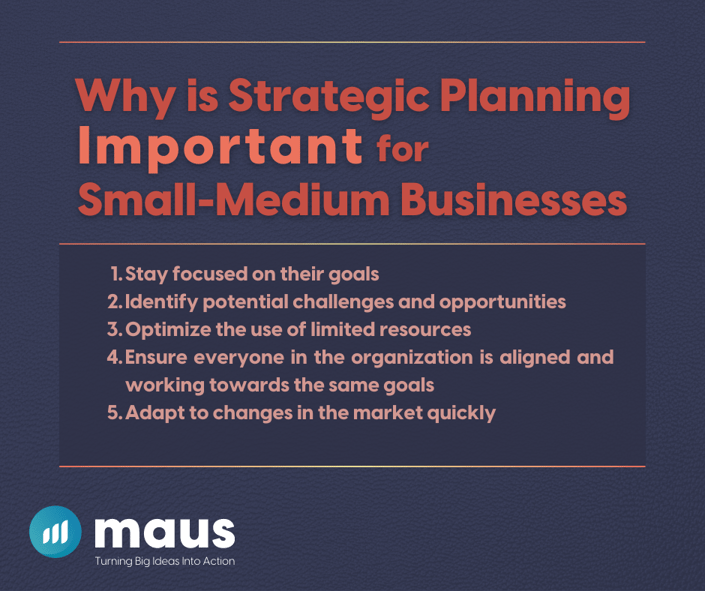 Why is Strategic Planning Important for Small-Medium Businesses

1. Stay focused on their goals
2. Identify potential challenges and opportunities
3. Optimize the use of limited resources
4. Ensure everyone in the organization is aligned and working towards the same goals
5. Adapt to changes in the market quickly

maus
Turning Big Ideas Into Action